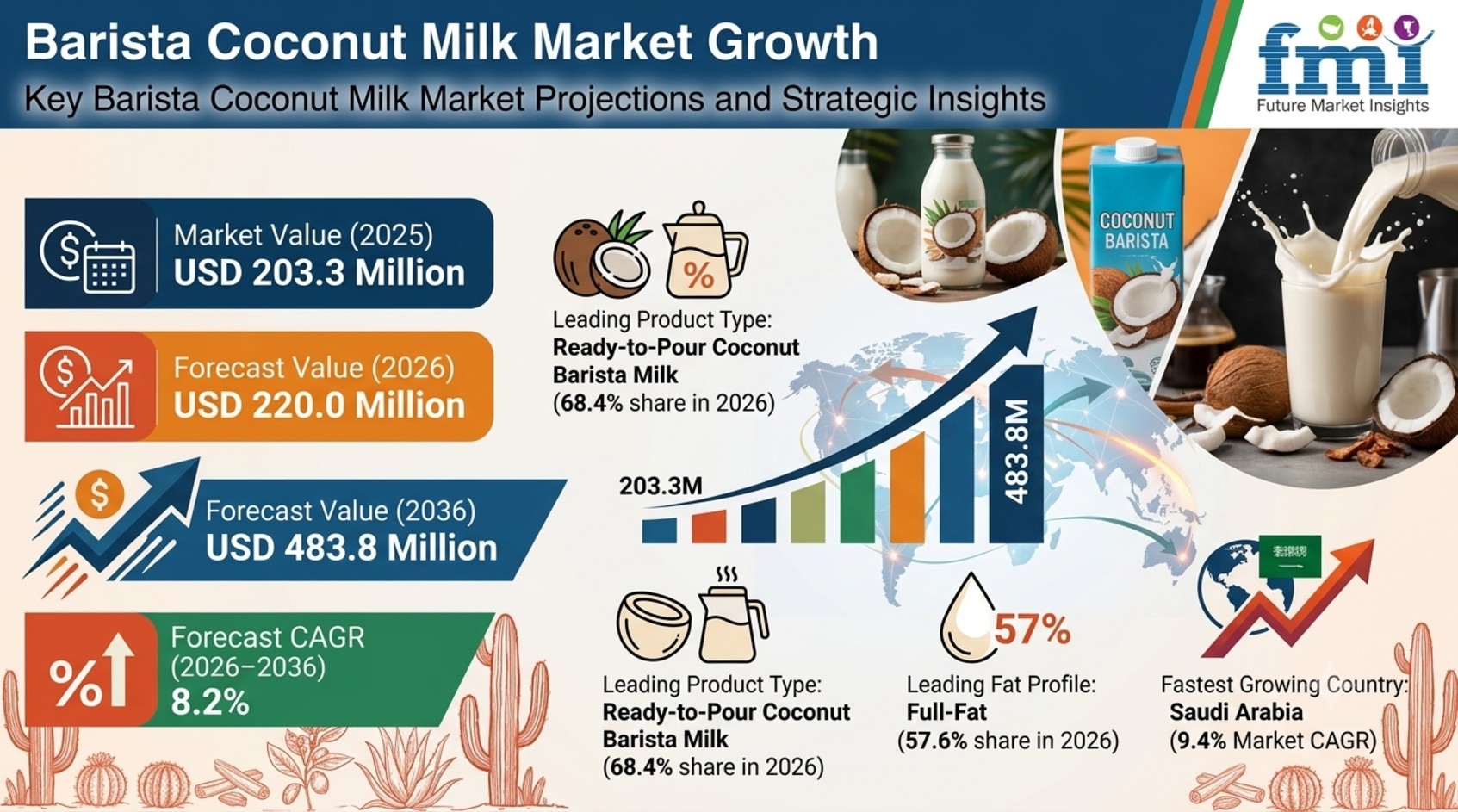 Barista Coconut Milk Market Growth
Key Barista Coconut Milk Market Projections and Strategic Insights

fmi
Future Market Insights

Market Value (2025)
USD 203.3 Million

Forecast Value (2026)
USD 220.0 Million

Forecast Value (2036)
USD 483.8 Million

Forecast CAGR (2026–2036)
8.2%

%

Leading Product Type:
Ready-to-Pour Coconut Barista Milk
(68.4% share in 2026)

COCONUT BARISTA

203.3M

483.8M

Leading Product Type:
Ready-to-Pour Coconut Barista Milk
(68.4% share in 2026)

57%

Leading Fat Profile:
Full-Fat
(57.6% share in 2026)

Fastest Growing Country:
Saudi Arabia
(9.4% Market CAGR)